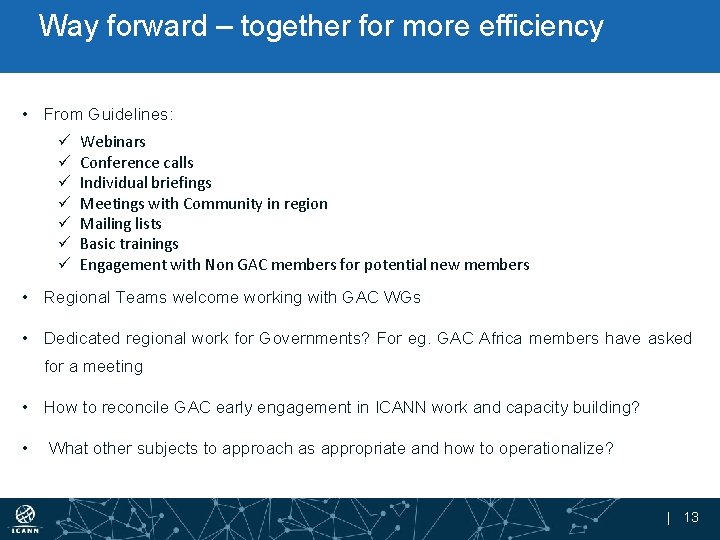 Way forward – together for more efficiency

• From Guidelines:

✓ Webinars
✓ Conference calls
✓ Individual briefings
✓ Meetings with Community in region
✓ Mailing lists
✓ Basic trainings
✓ Engagement with Non GAC members for potential new members

• Regional Teams welcome working with GAC WGs

• Dedicated regional work for Governments? For eg. GAC Africa members have asked for a meeting

• How to reconcile GAC early engagement in ICANN work and capacity building?

• What other subjects to approach as appropriate and how to operationalize?

ICANN

| 13